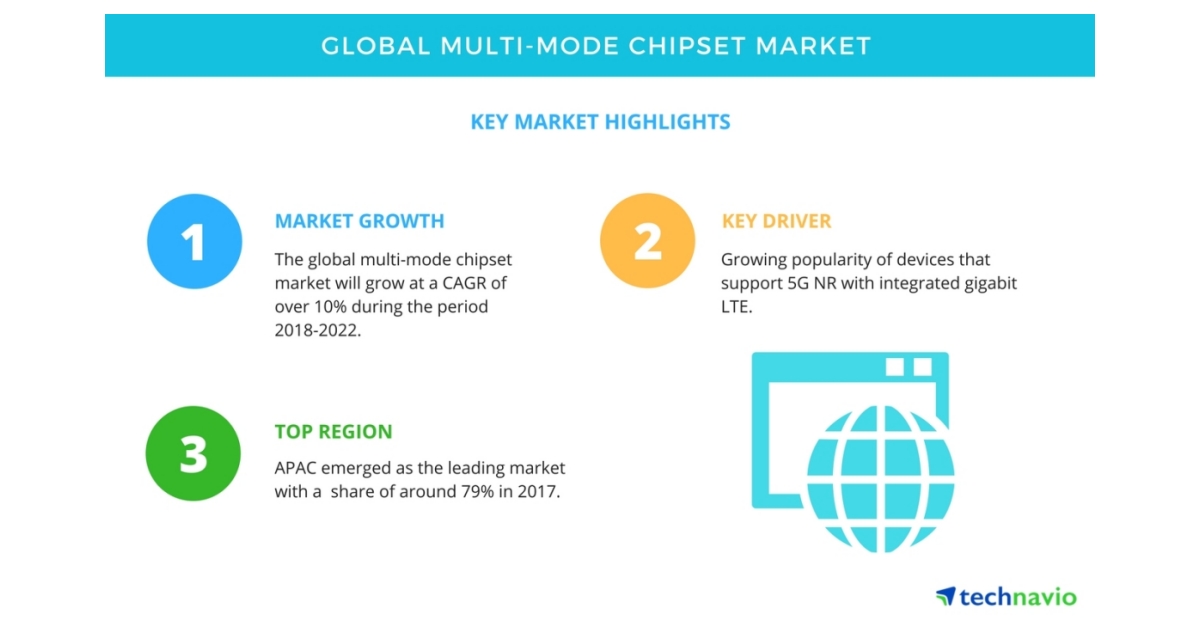 GLOBAL MULTI-MODE CHIPSET MARKET

KEY MARKET HIGHLIGHTS

1

MARKET GROWTH

The global multi-mode chipset market will grow at a CAGR of over 10% during the period 2018-2022.

2

KEY DRIVER

Growing popularity of devices that support 5G NR with integrated gigabit LTE.

3

TOP REGION

APAC emerged as the leading market with a share of around 79% in 2017.

technavio